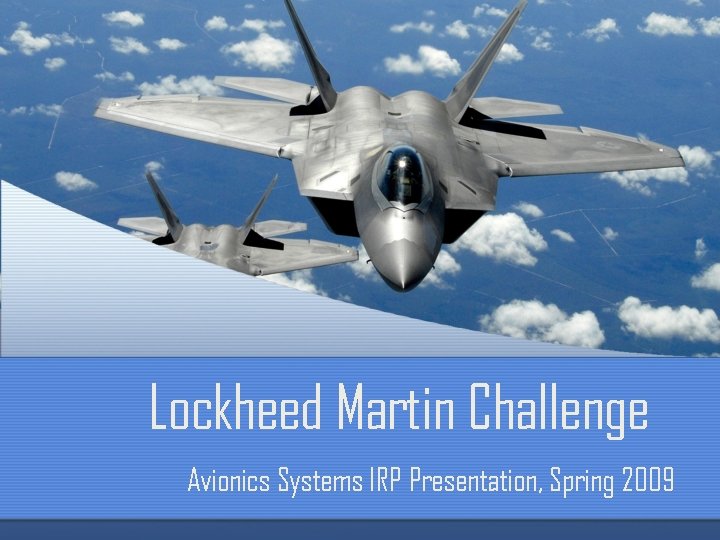 Lockheed Martin Challenge

Avionics Systems IRP Presentation, Spring 2009